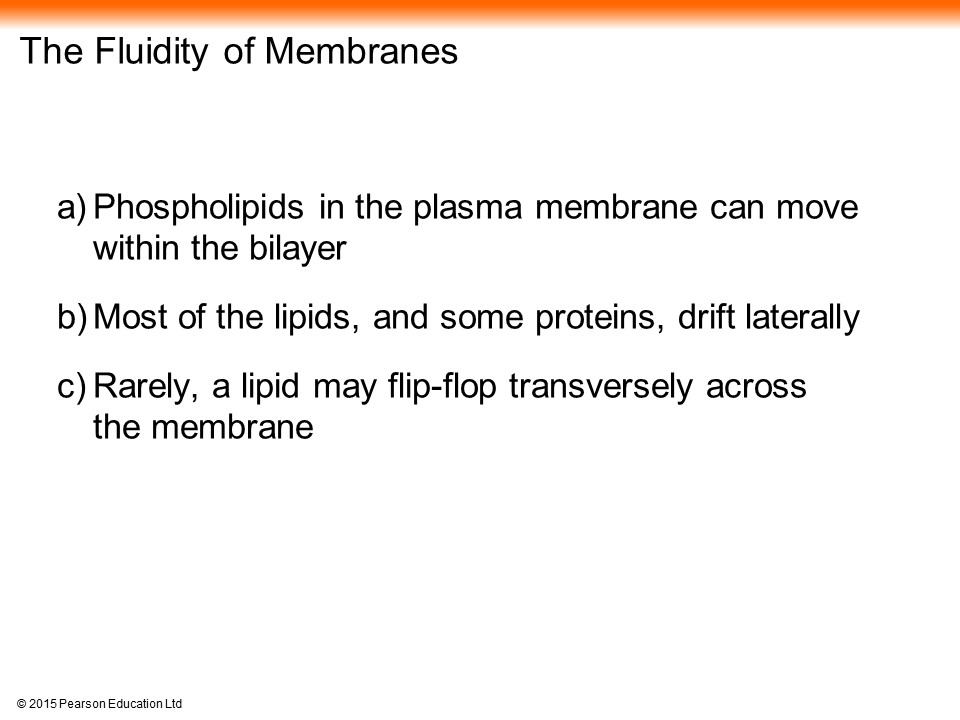 The Fluidity of Membranes

a) Phospholipids in the plasma membrane can move within the bilayer

b) Most of the lipids, and some proteins, drift laterally

c) Rarely, a lipid may flip-flop transversely across the membrane

© 2015 Pearson Education Ltd